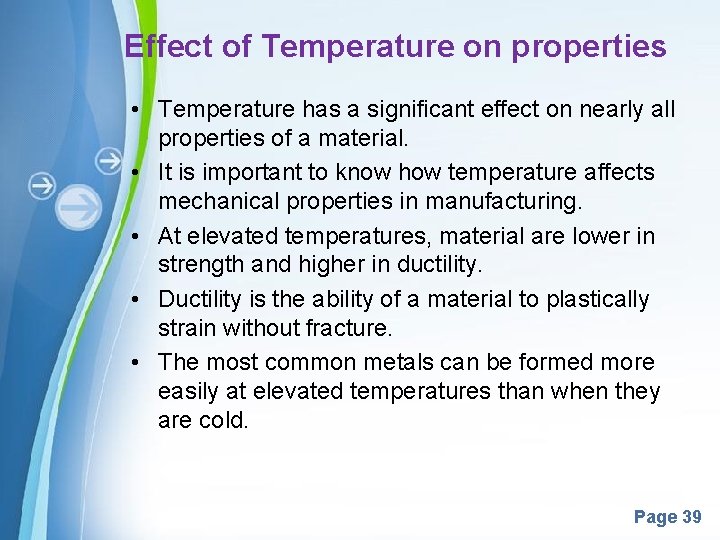 Effect of Temperature on properties

• Temperature has a significant effect on nearly all properties of a material.

• It is important to know how temperature affects mechanical properties in manufacturing.

• At elevated temperatures, material are lower in strength and higher in ductility.

• Ductility is the ability of a material to plastically strain without fracture.

• The most common metals can be formed more easily at elevated temperatures than when they are cold.

Page 39